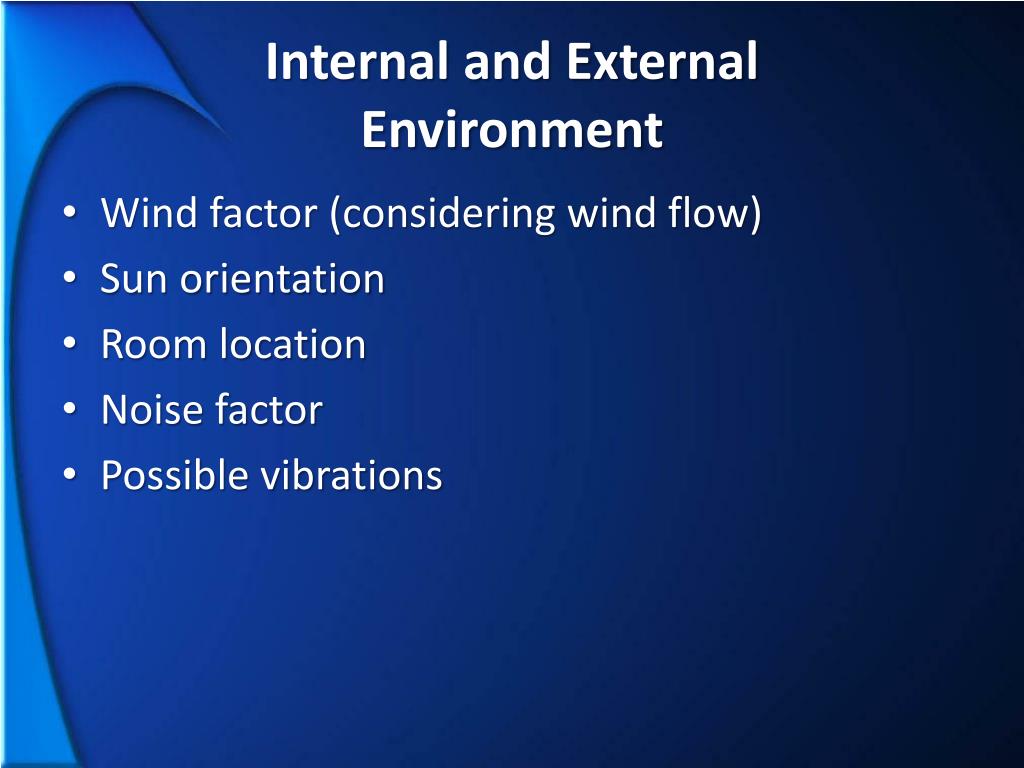 Internal and External Environment

• Wind factor (considering wind flow)
• Sun orientation
• Room location
• Noise factor
• Possible vibrations